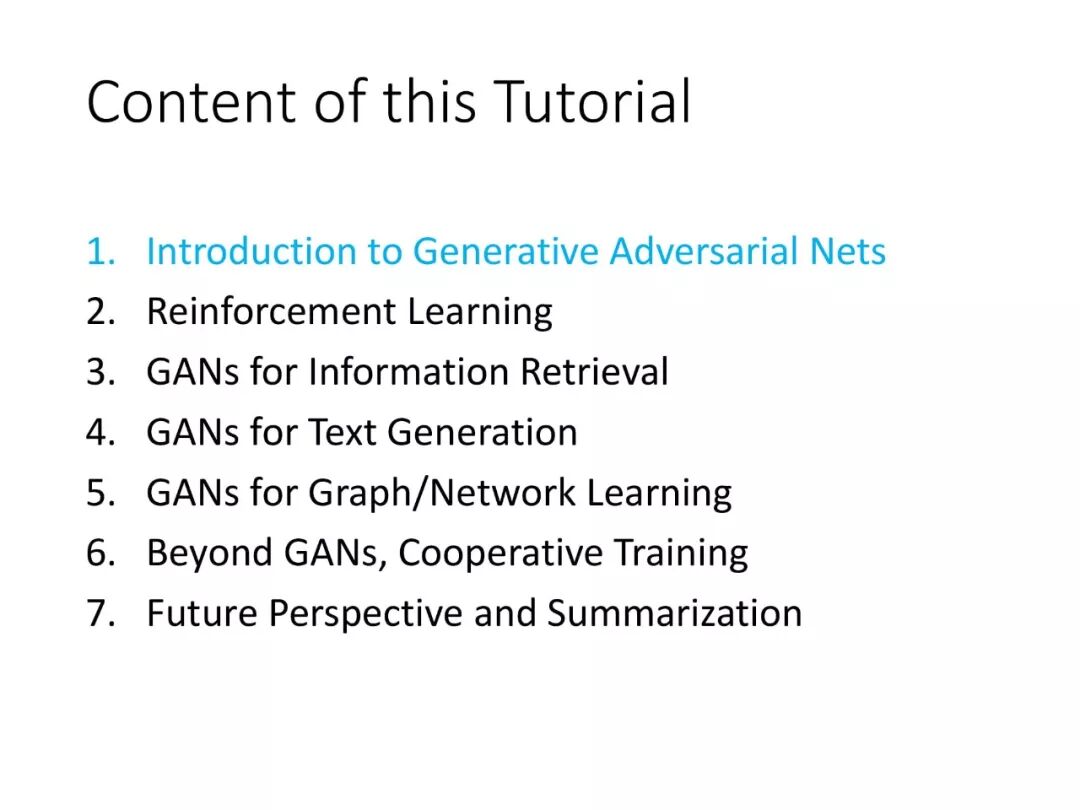 Content of this Tutorial

1. Introduction to Generative Adversarial Nets
2. Reinforcement Learning
3. GANs for Information Retrieval
4. GANs for Text Generation
5. GANs for Graph/Network Learning
6. Beyond GANs, Cooperative Training
7. Future Perspective and Summarization